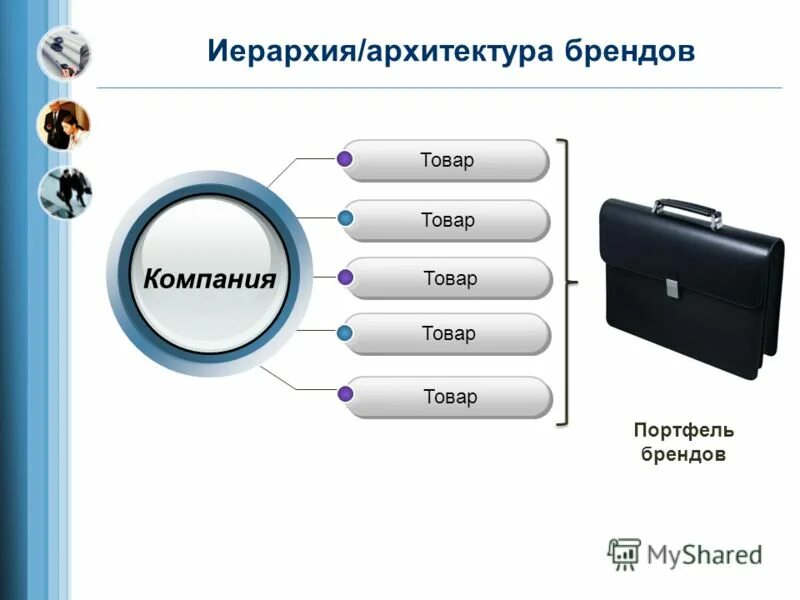 Иерархия/архитектура брендов

Компания

Товар

Товар

Товар

Товар

Товар

Портфель брендов

MyShared